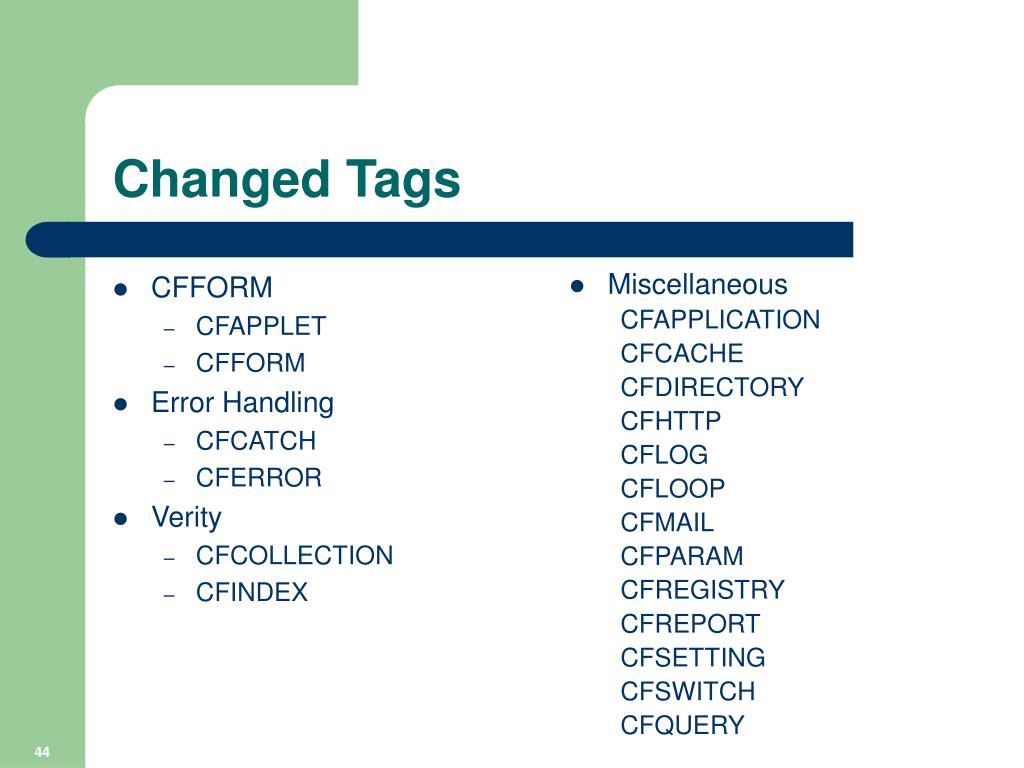 Changed Tags

- CFFORM
  - CFAPPLET
  - CFFORM
- Error Handling
  - CFCATCH
  - CFERROR
- Verity
  - CFCOLLECTION
  - CFINDEX

- Miscellaneous
  CFAPPLICATION
  CFCACHE
  CFDIRECTORY
  CFHTTP
  CFLOG
  CFLOOP
  CFMAIL
  CFPARAM
  CFREGISTRY
  CFREPORT
  CFSETTING
  CFSWITCH
  CFQUERY

44